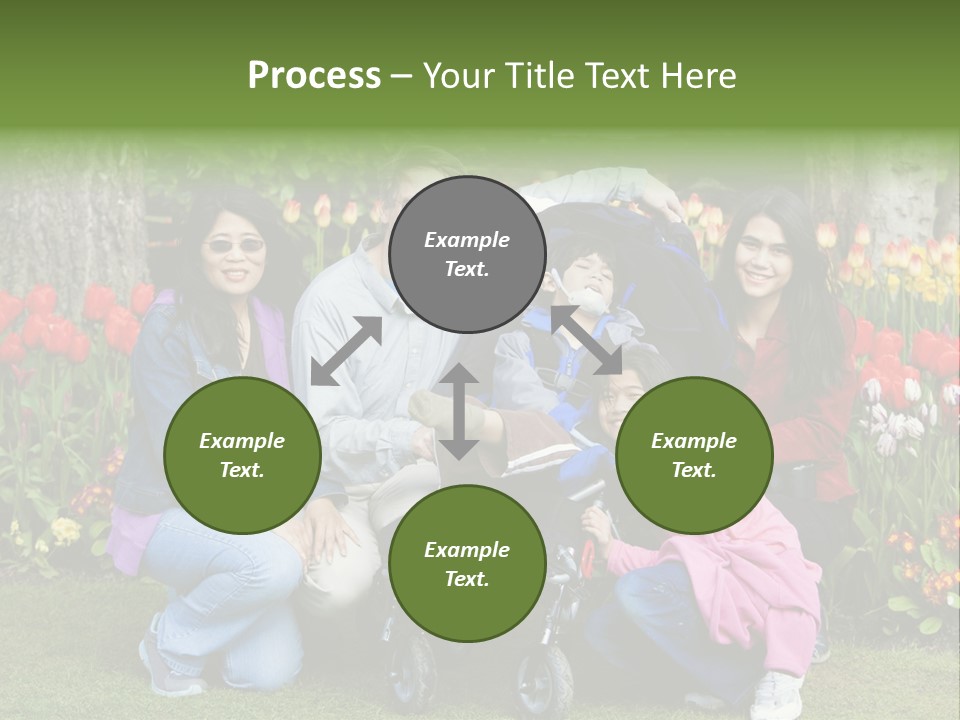 Process – Your Title Text Here

Example Text.

Example Text.

Example Text.

Example Text.